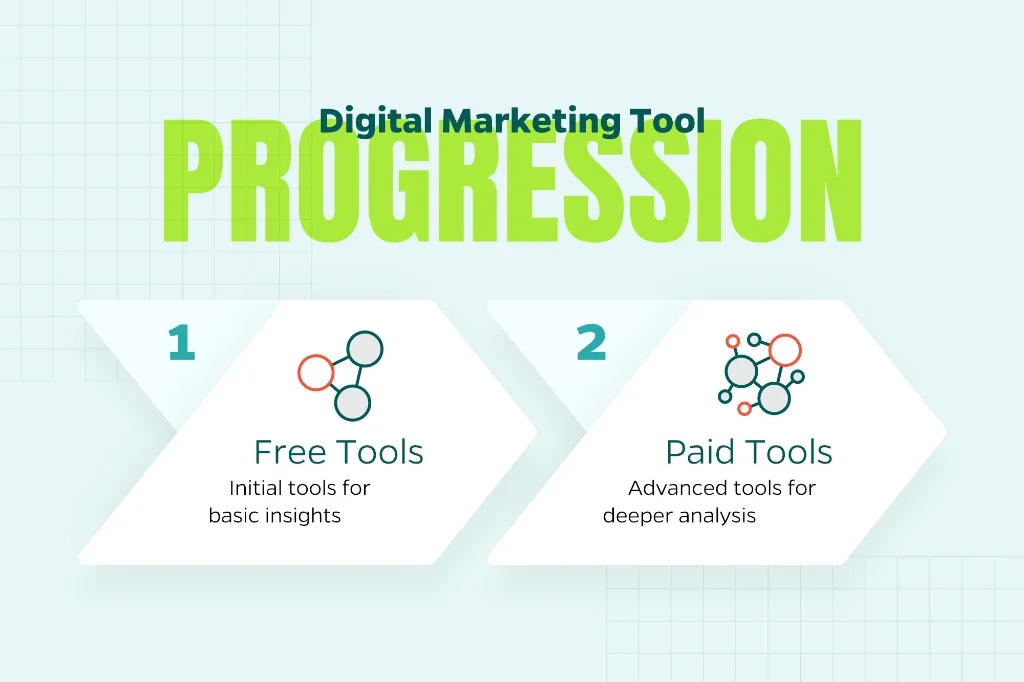 Digital Marketing Tool
PROGRESSION

1
Free Tools
Initial tools for basic insights

2
Paid Tools
Advanced tools for deeper analysis